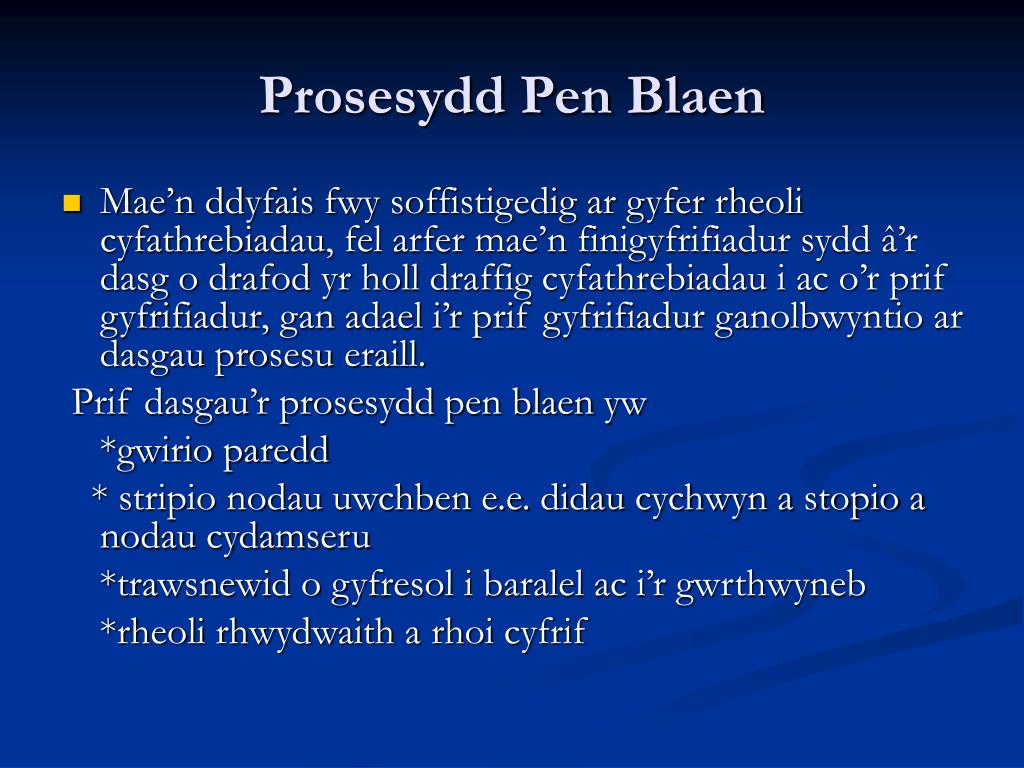 Prosesydd Pen Blaen

Mae’n ddyfais fwy soffistigedig ar gyfer rheoli cyfathrebiadau, fel arfer mae’n finigyfrifiadur sydd â’r dasg o drafod yr holl draffig cyfathrebiadau i ac o’r prif gyfrifiadur, gan adael i’r prif gyfrifiadur ganolbwyntio ar dasgau prosesu eraill.

Prif dasgau’r prosesydd pen blaen yw

*gwirio paredd

* stripio nodau uwchben e.e. didau cychwyn a stopio a nodau cydamseru

*trawsnewid o gyfresol i baralel ac i’r gwrthwyneb

*rheoli rhwydwaith a rhoi cyfrif